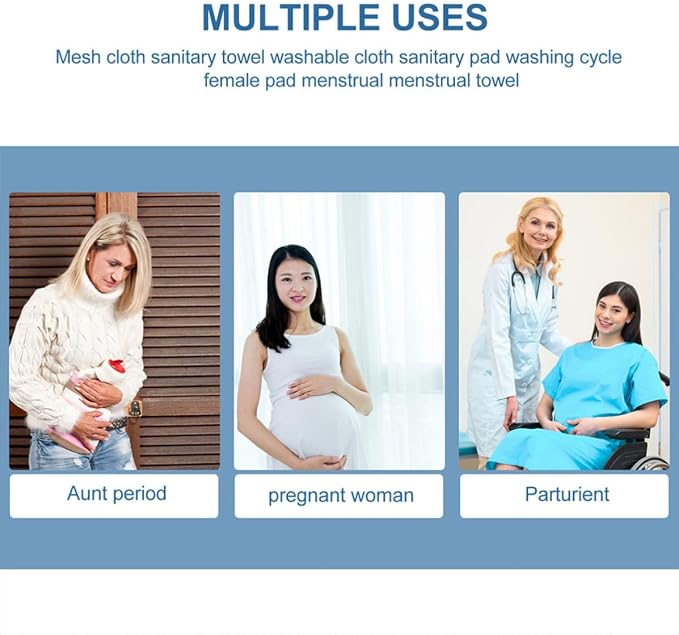 MULTIPLE USES

Mesh cloth sanitary towel washable cloth sanitary pad washing cycle female pad menstrual menstrual towel

Aunt period

pregnant woman

Parturient